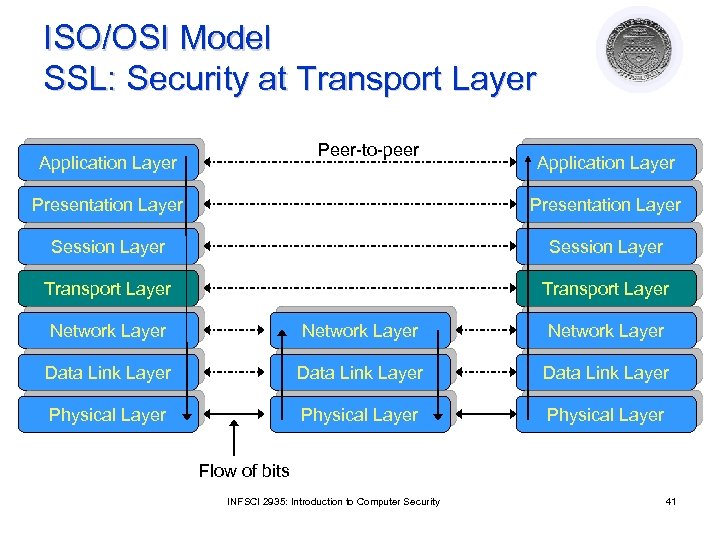 ISO/OSI Model
SSL: Security at Transport Layer

Peer-to-peer

Application Layer
Presentation Layer
Session Layer
Transport Layer
Network Layer
Data Link Layer
Physical Layer

Network Layer
Data Link Layer
Physical Layer

Application Layer
Presentation Layer
Session Layer
Transport Layer
Network Layer
Data Link Layer
Physical Layer

Flow of bits

INFSCI 2935: Introduction to Computer Security

41